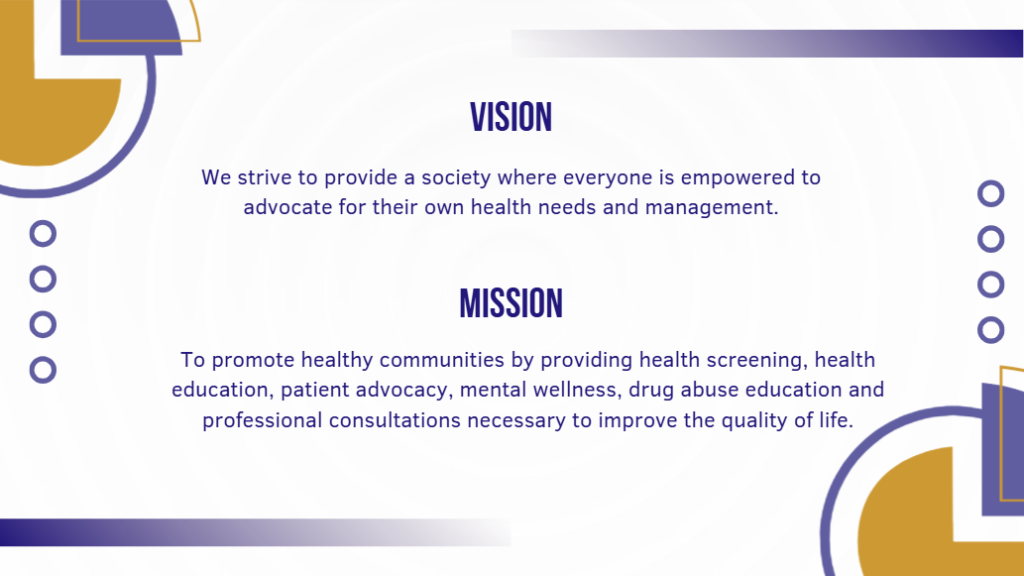 VISION

We strive to provide a society where everyone is empowered to advocate for their own health needs and management.

MISSION

To promote healthy communities by providing health screening, health education, patient advocacy, mental wellness, drug abuse education and professional consultations necessary to improve the quality of life.